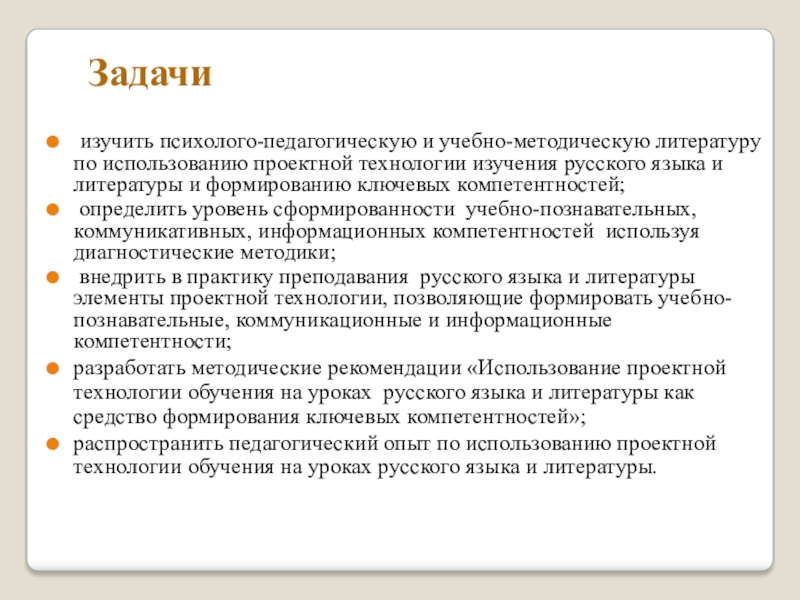 Задачи

изучить психолого-педагогическую и учебно-методическую литературу по использованию проектной технологии изучения русского языка и литературы и формированию ключевых компетентностей;

определить уровень сформированности учебно-познавательных, коммуникативных, информационных компетентностей используя диагностические методики;

внедрить в практику преподавания русского языка и литературы элементы проектной технологии, позволяющие формировать учебно-познавательные, коммуникационные и информационные компетентности;

разработать методические рекомендации «Использование проектной технологии обучения на уроках русского языка и литературы как средство формирования ключевых компетентностей»;

распространить педагогический опыт по использованию проектной технологии обучения на уроках русского языка и литературы.